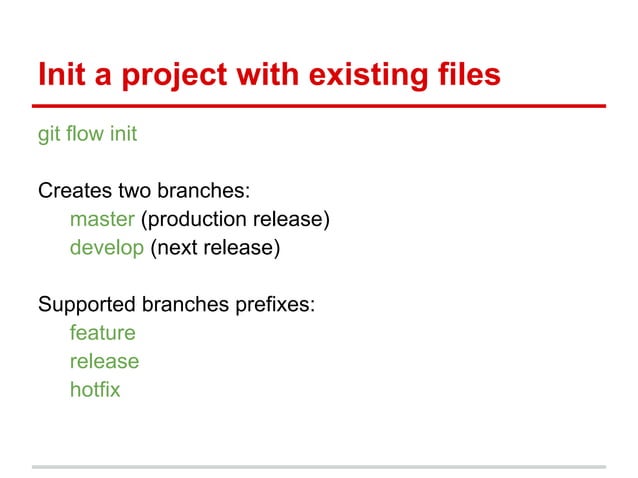 Init a project with existing files

git flow init

Creates two branches:
master (production release)
develop (next release)

Supported branches prefixes:
feature
release
hotfix